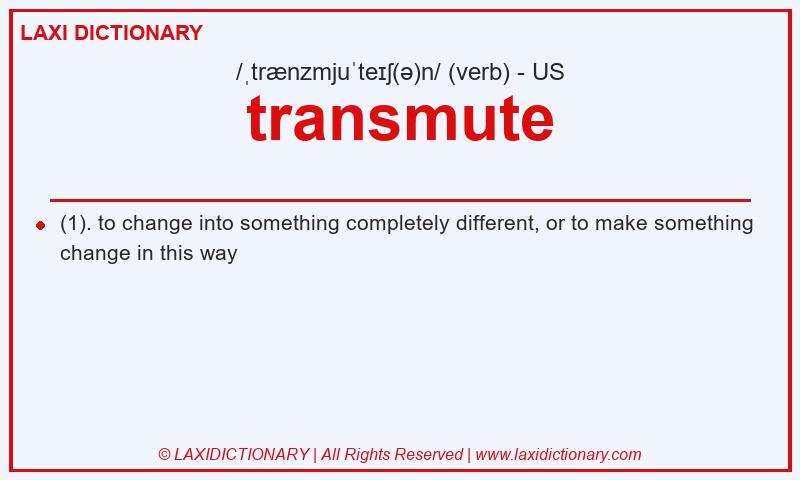 LAXI DICTIONARY

/ˌtrænzmjuˈteɪʃ(ə)n/ (verb) - US

transmute

(1). to change into something completely different, or to make something change in this way

© LAXIDICTIONARY | All Rights Reserved | www.laxidictionary.com